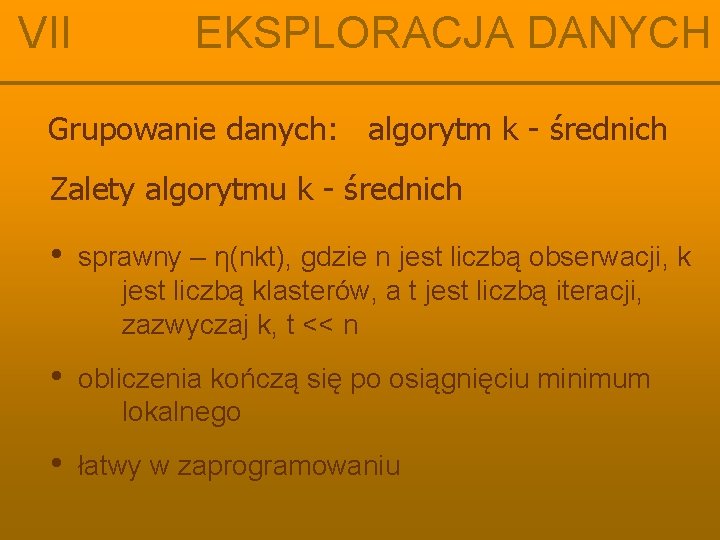 VII EKSPLORACJA DANYCH

Grupowanie danych: algorytm k - średnich

Zalety algorytmu k - średnich

• sprawny – η(nkt), gdzie n jest liczbą obserwacji, k jest liczbą klasterów, a t jest liczbą iteracji, zazwyczaj k, t << n

• obliczenia kończą się po osiągnięciu minimum lokalnego

• łatwy w zaprogramowaniu